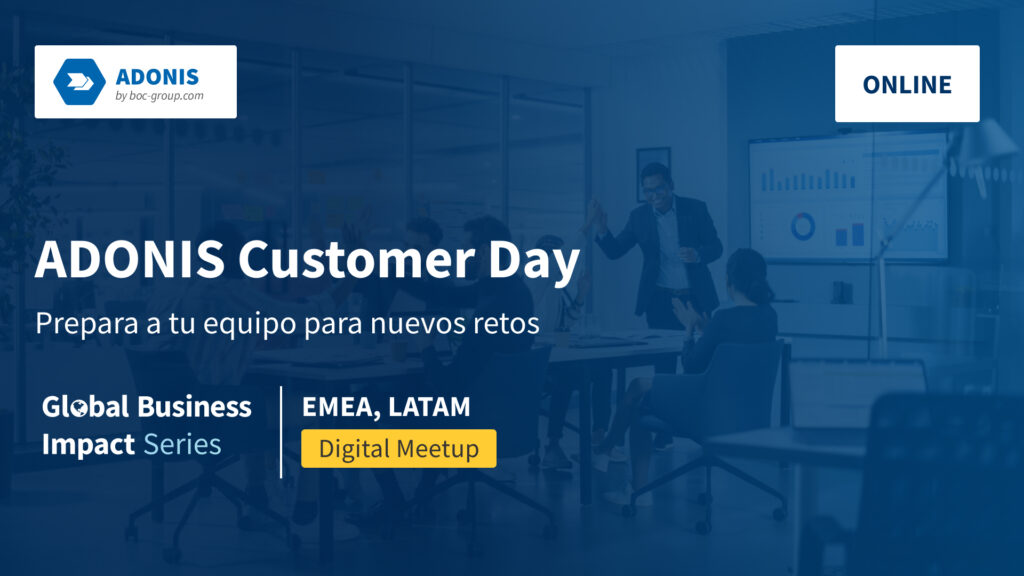 ADONIS
by boc-group.com

ONLINE

ADONIS Customer Day

Prepara a tu equipo para nuevos retos

Global Business Impact Series

EMEA, LATAM
Digital Meetup